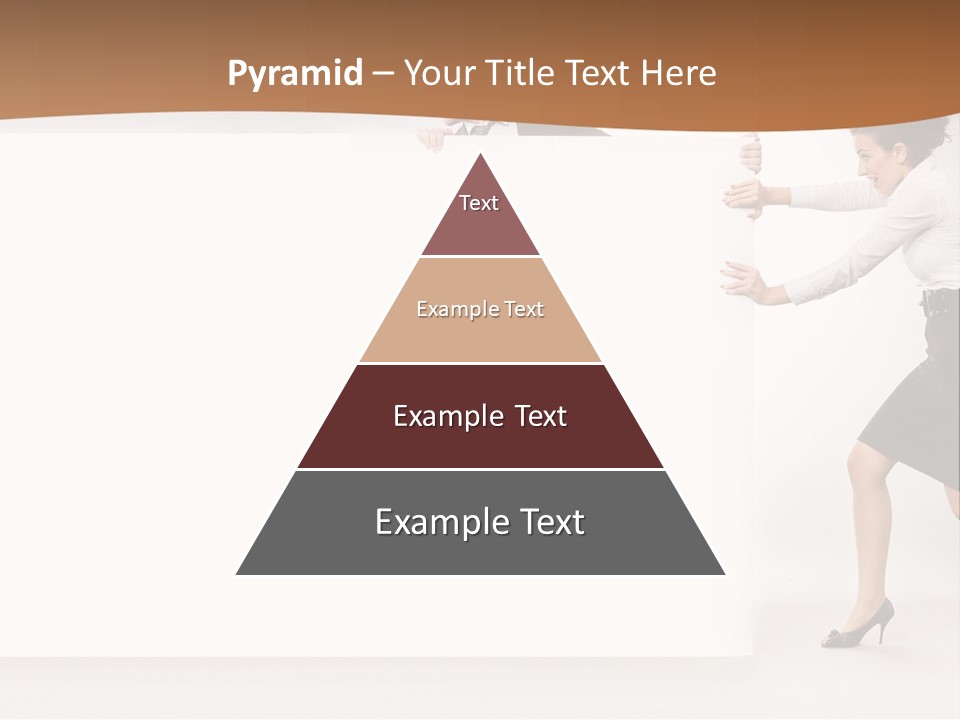 Pyramid – Your Title Text Here

Text

Example Text

Example Text

Example Text